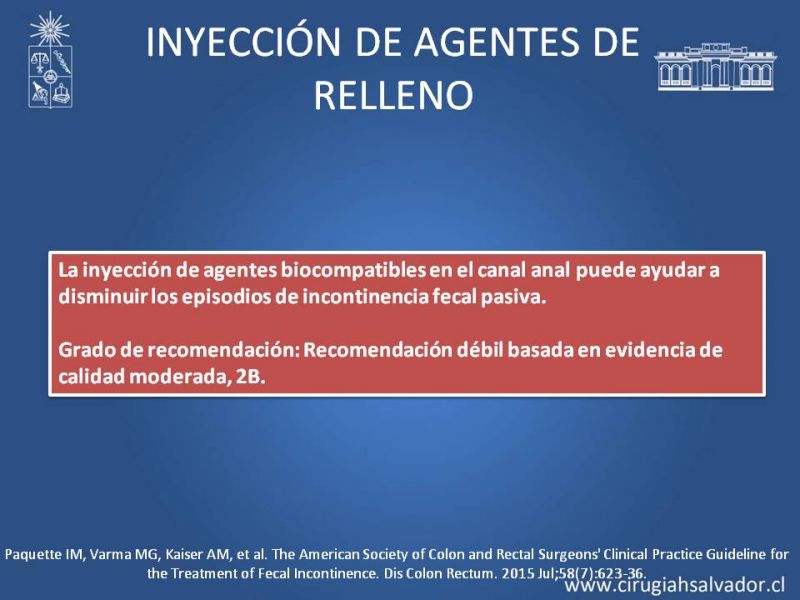 INYECCIÓN DE AGENTES DE RELLENO

La inyección de agentes biocompatibles en el canal anal puede ayudar a disminuir los episodios de incontinencia fecal pasiva.

Grado de recomendación: Recomendación débil basada en evidencia de calidad moderada, 2B.

Paquette IM, Varma MG, Kaiser AM, et al. The American Society of Colon and Rectal Surgeons' Clinical Practice Guideline for the Treatment of Fecal Incontinence. Dis Colon Rectum. 2015 Jul;58(7):623-36.

www.cirugiahsalvador.cl